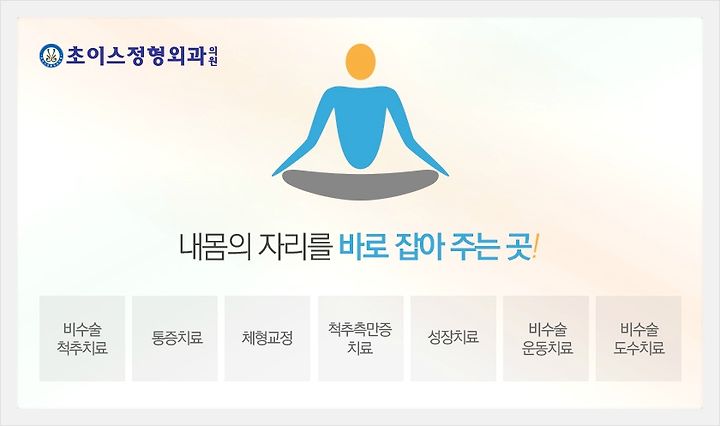 초이스정형외과의원

내몸의 자리를 바로 잡아 주는 곳!

비수술 척추치료

통증치료

체형교정

척추측만증 치료

성장치료

비수술 운동치료

비수술 도수치료